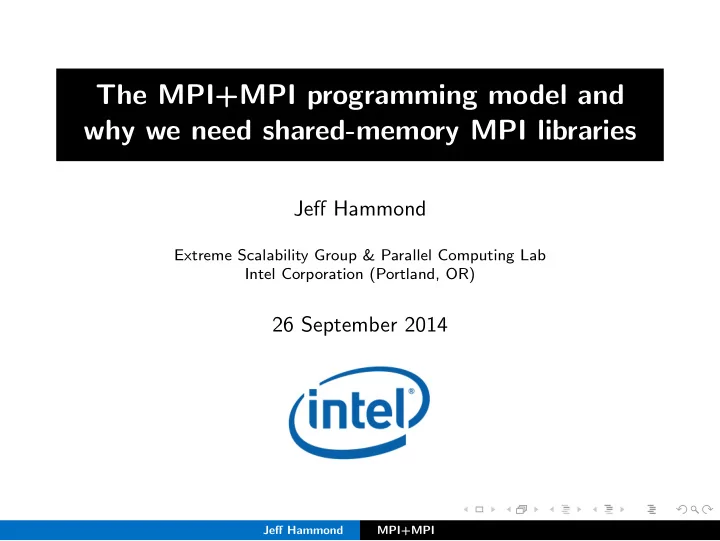 The MPI+MPI programming model and why we need shared-memory MPI libraries

Jeff Hammond

Extreme Scalability Group & Parallel Computing Lab
Intel Corporation (Portland, OR)

26 September 2014

intel®

Jeff Hammond MPI+MPI